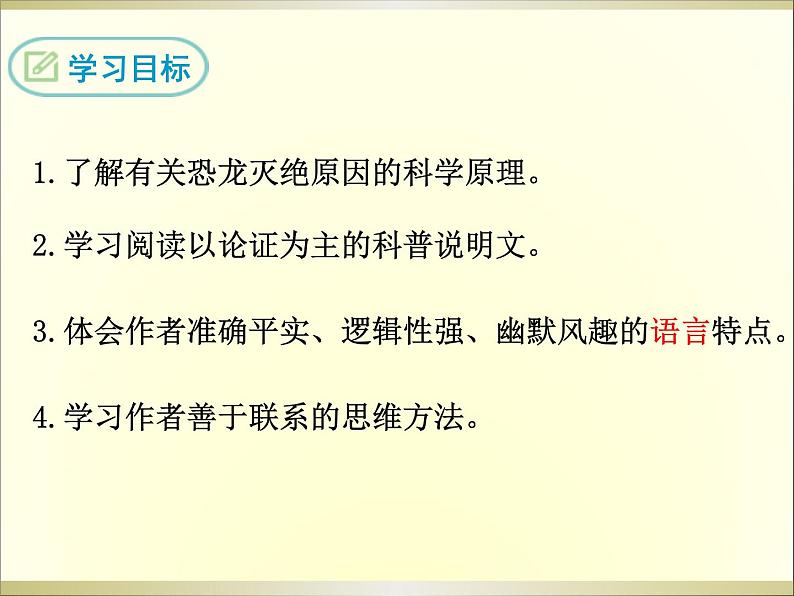 学习目标

1.了解有关恐龙灭绝原因的科学原理。

2.学习阅读以论证为主的科普说明文。

3.体会作者准确平实、逻辑性强、幽默风趣的语言特点。

4.学习作者善于联系的思维方法。